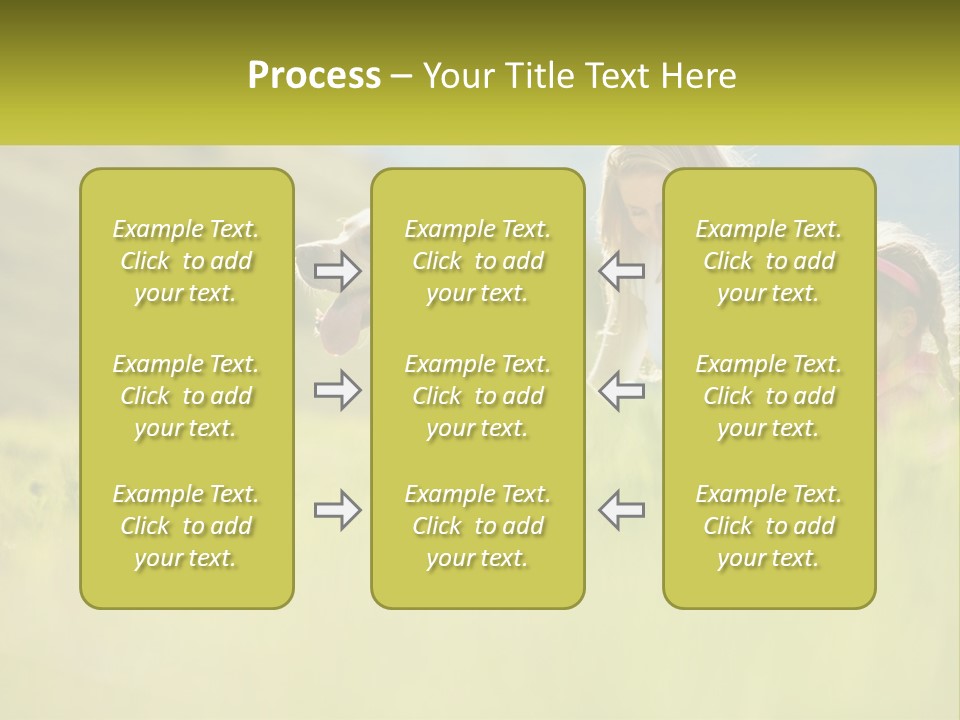 Process – Your Title Text Here

Example Text. Click to add your text.

Example Text. Click to add your text.

Example Text. Click to add your text.

Example Text. Click to add your text.

Example Text. Click to add your text.

Example Text. Click to add your text.

Example Text. Click to add your text.

Example Text. Click to add your text.

Example Text. Click to add your text.